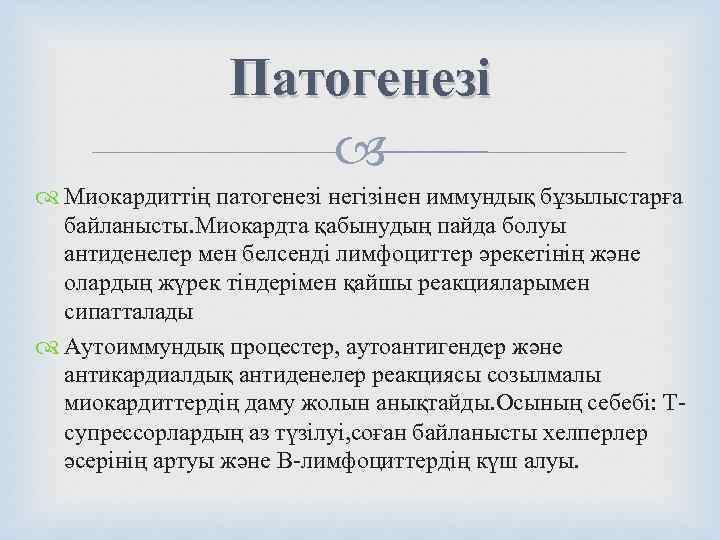 Патогенезі

Миокардиттің патогенезі негізінен иммундық бұзылыстарға байланысты.Миокардта қабынудың пайда болуы антиденелер мен белсенді лимфоциттер әрекетінің және олардың жүрек тіндерімен қайшы реакцияларымен сипатталады

Аутоиммундық процестер, аутоантигендер және антикардиалдық антиденелер реакциясы созылмалы миокардиттердің даму жолын анықтайды.Осының себебі: Т-супрессорлардың аз түзілуі,соған байланысты хелперлер әсерінің артуы және В-лимфоциттердің күш алуы.